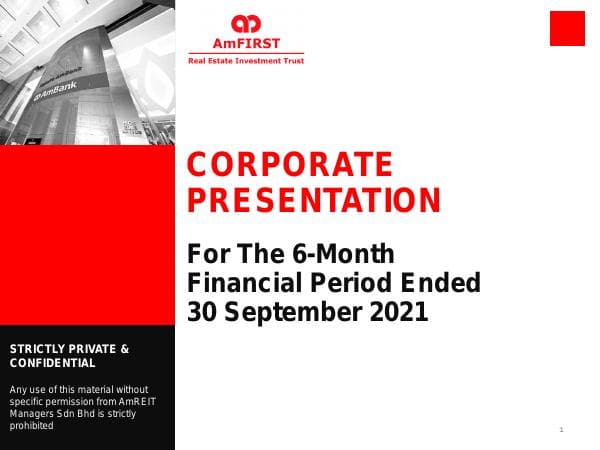 AmBank

AmFIRST
Real Estate Investment Trust

CORPORATE PRESENTATION

For The 6-Month Financial Period Ended 30 September 2021

STRICTLY PRIVATE & CONFIDENTIAL

Any use of this material without specific permission from AmREIT Managers Sdn Bhd is strictly prohibited

1